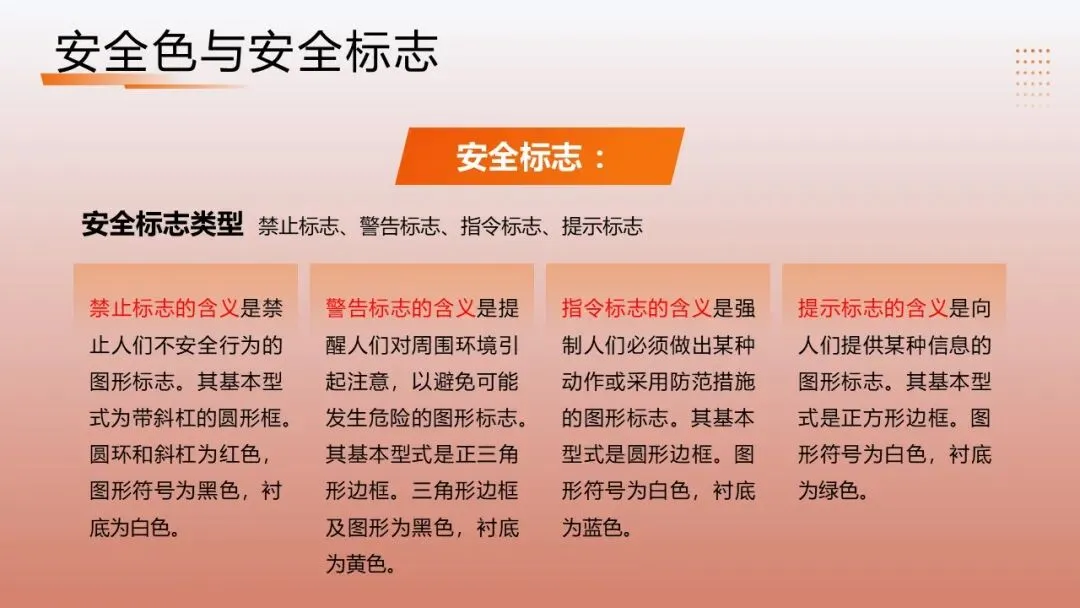 安全色与安全标志

安全标志：

安全标志类型 禁止标志、警告标志、指令标志、提示标志

禁止标志的含义是禁止人们不安全行为的图形标志。其基本型式为带斜杠的圆形框。圆环和斜杠为红色，图形符号为黑色，衬底为白色。

警告标志的含义是提醒人们对周围环境引起注意，以避免可能发生危险的图形标志。其基本型式是正三角形边框。三角形边框及图形为黑色，衬底为黄色。

指令标志的含义是强制人们必须做出某种动作或采用防范措施的图形标志。其基本型式是圆形边框。图形符号为白色，衬底为蓝色。

提示标志的含义是向人们提供某种信息的图形标志。其基本型式是正方形边框。图形符号为白色，衬底为绿色。